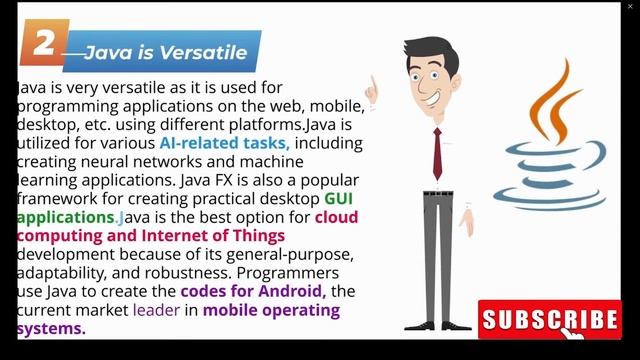 2 Java is Versatile

Java is very versatile as it is used for programming applications on the web, mobile, desktop, etc. using different platforms.Java is utilized for various AI-related tasks, including creating neural networks and machine learning applications. Java FX is also a popular framework for creating practical desktop GUI applications.Java is the best option for cloud computing and Internet of Things development because of its general-purpose, adaptability, and robustness. Programmers use Java to create the codes for Android, the current market leader in mobile operating systems.

SUBSCRIBE